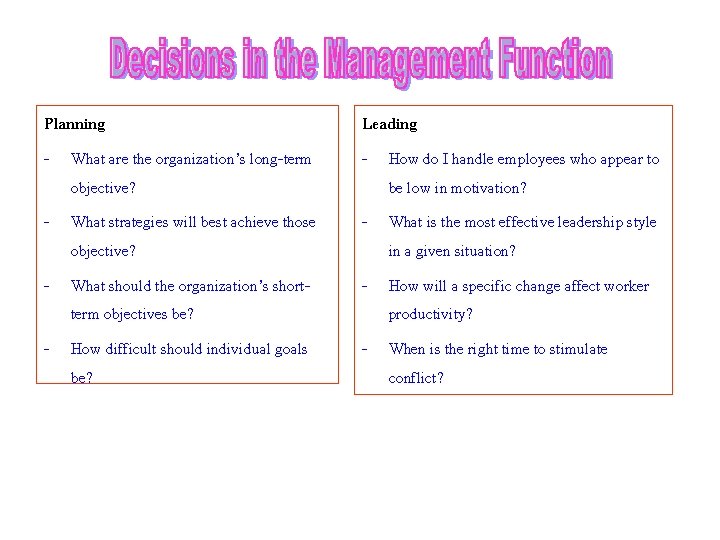 Decisions in the Management Function

Planning

- What are the organization's long-term objective?
- What strategies will best achieve those objective?
- What should the organization's short-term objectives be?
- How difficult should individual goals be?

Leading

- How do I handle employees who appear to be low in motivation?
- What is the most effective leadership style in a given situation?
- How will a specific change affect worker productivity?
- When is the right time to stimulate conflict?